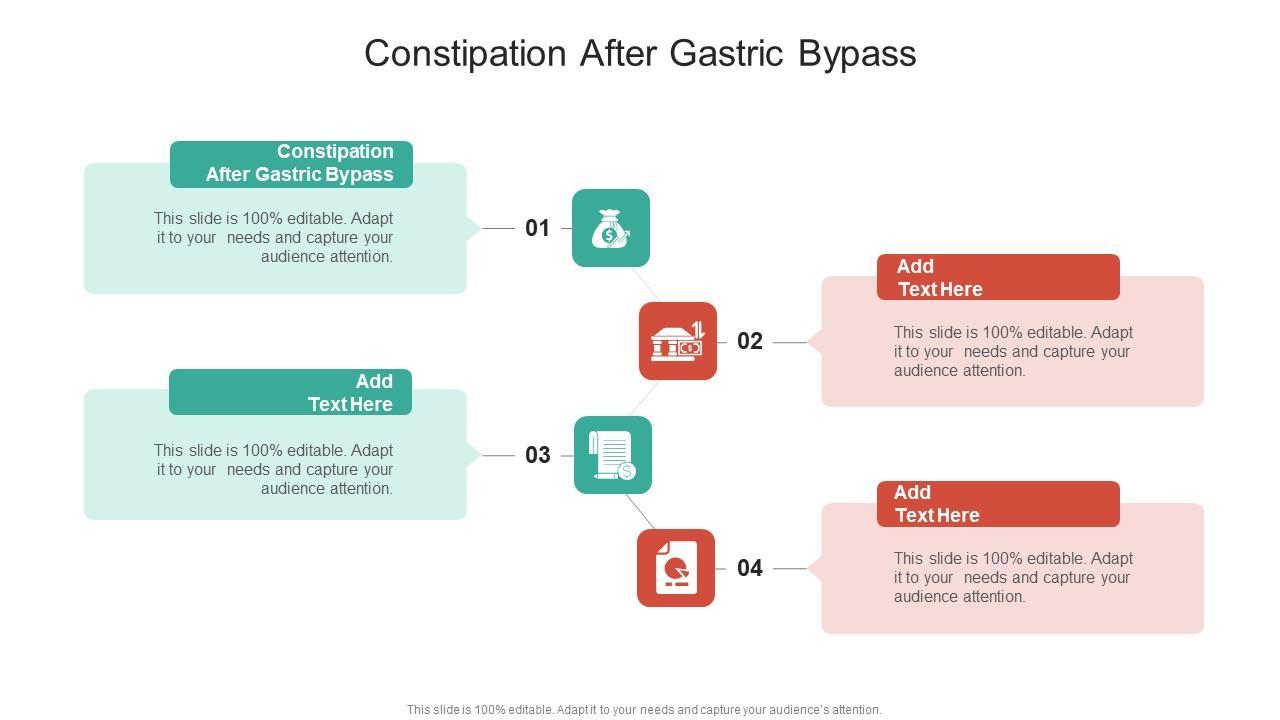 Constipation After Gastric Bypass

Constipation After Gastric Bypass

This slide is 100% editable. Adapt it to your needs and capture your audience attention.

01

Add Text Here

This slide is 100% editable. Adapt it to your needs and capture your audience attention.

02

Add Text Here

This slide is 100% editable. Adapt it to your needs and capture your audience attention.

03

Add Text Here

This slide is 100% editable. Adapt it to your needs and capture your audience attention.

04

This slide is 100% editable. Adapt it to your needs and capture your audience's attention.